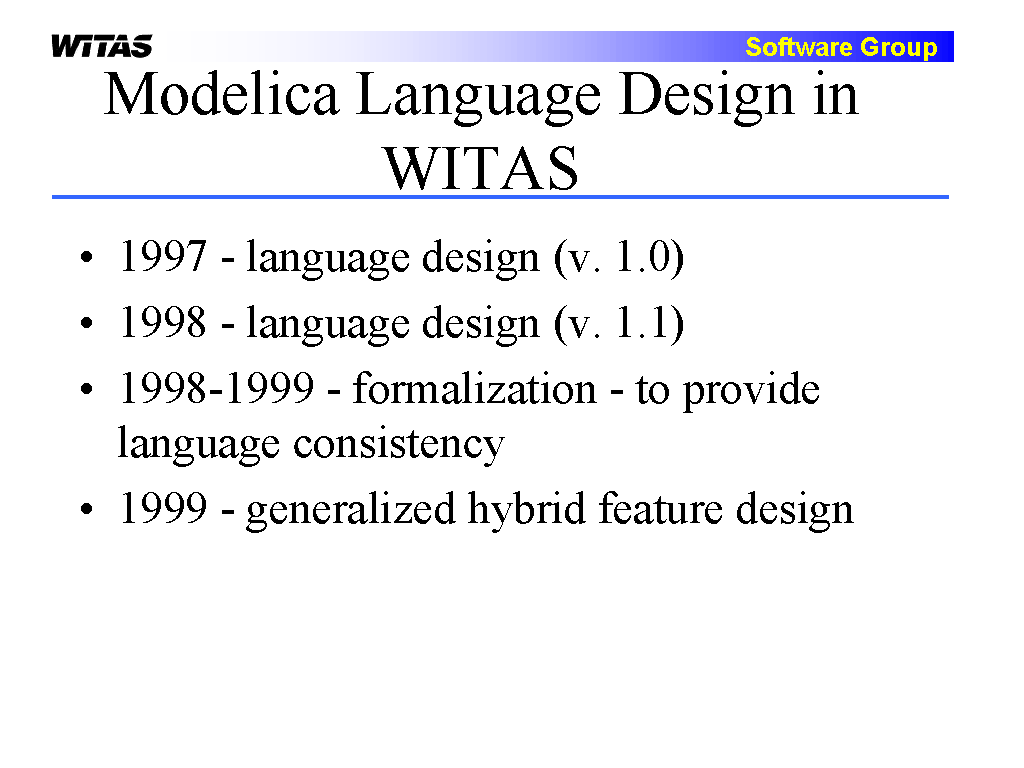 WITAS

Software Group

Modelica Language Design in WITAS

• 1997 - language design (v. 1.0)
• 1998 - language design (v. 1.1)
• 1998-1999 - formalization - to provide language consistency
• 1999 - generalized hybrid feature design